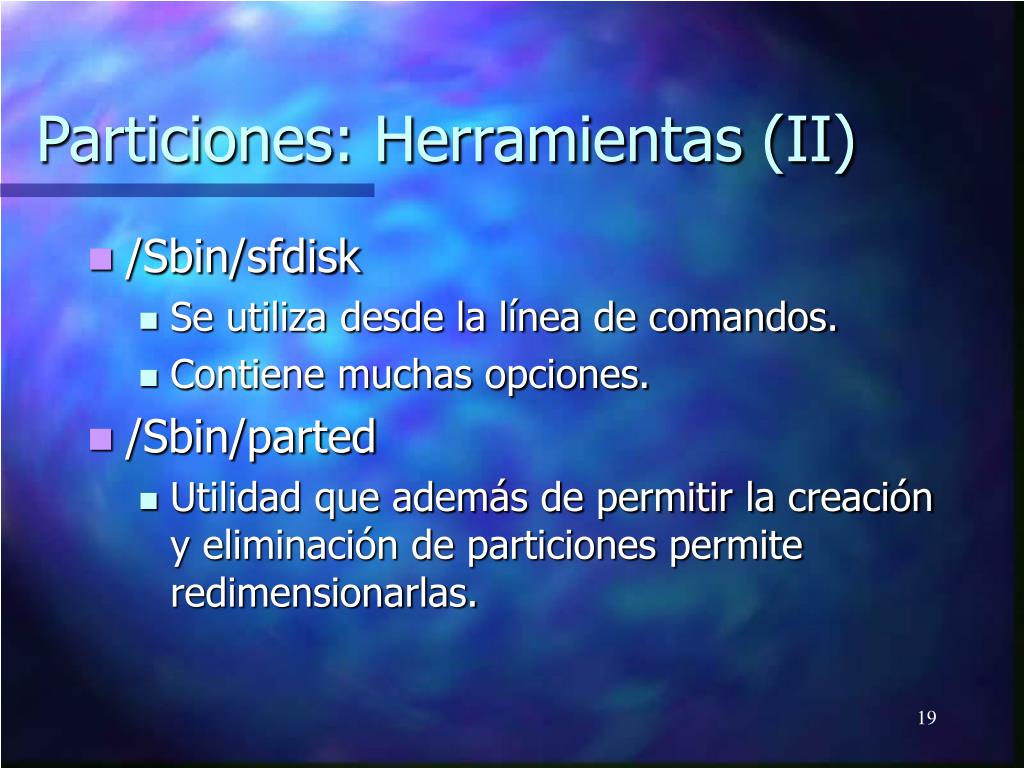 Particiones: Herramientas (II)

/Sbin/sfdisk

Se utiliza desde la línea de comandos.

Contiene muchas opciones.

/Sbin/parted

Utilidad que además de permitir la creación y eliminación de particiones permite redimensionarlas.

19